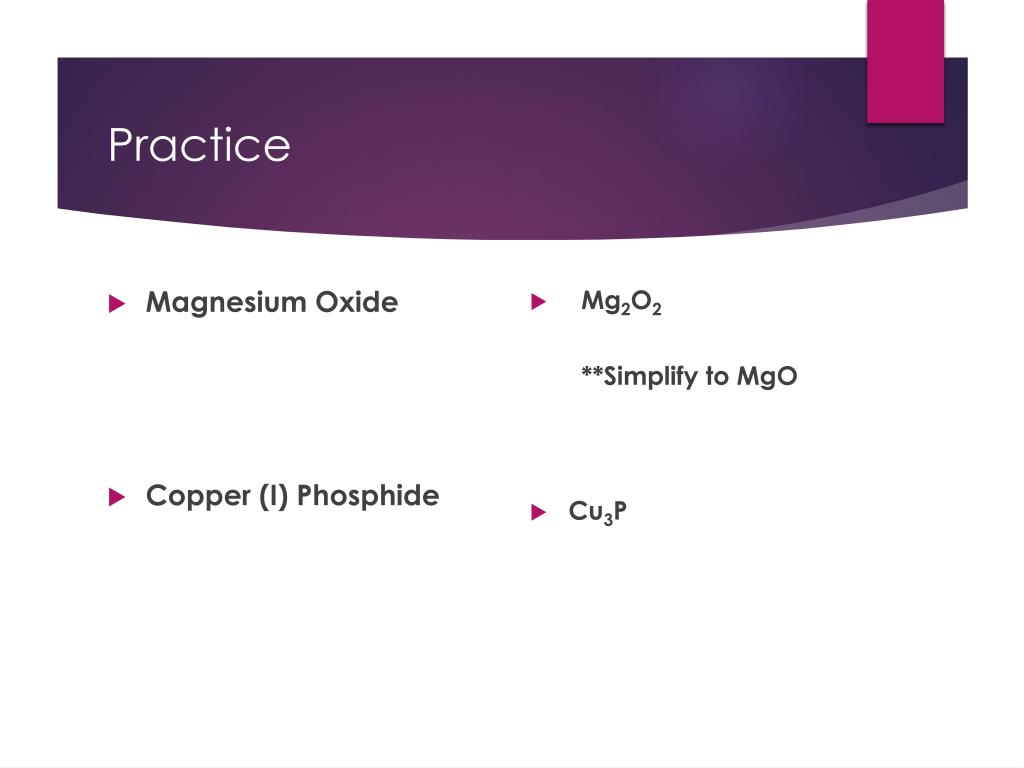 Practice

Magnesium Oxide

Copper (I) Phosphide

$Mg_2O_2$

**Simplify to MgO

$Cu_3P$